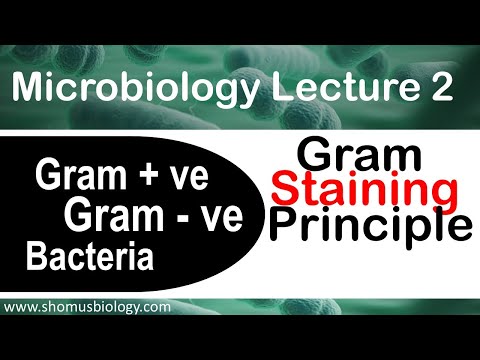 Microbiology Lecture 2

Gram + ve
Gram - ve
Bacteria

Gram
Staining
Principle

www.shomusbiology.com